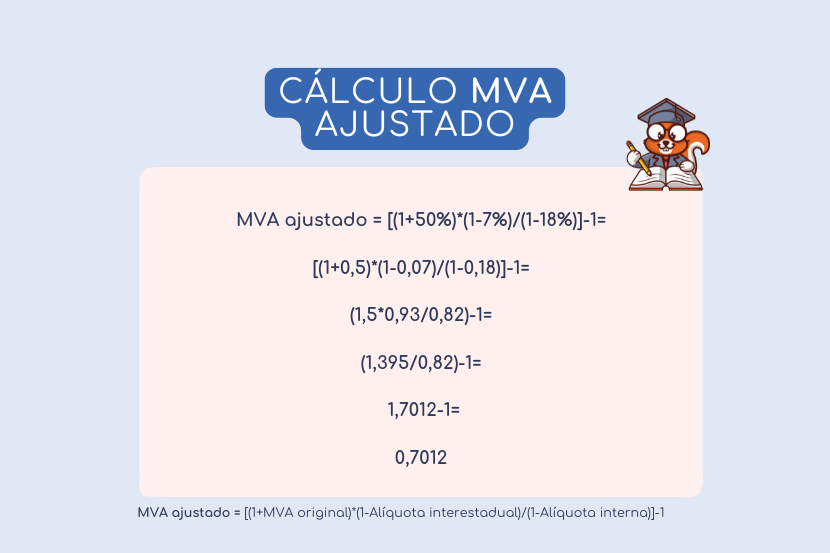 CÁLCULO MVA AJUSTADO

MVA ajustado = [(1+50%)*(1-7%)/(1-18%)]-1=

[(1+0,5)*(1-0,07)/(1-0,18)]-1=

(1,5*0,93/0,82)-1=

(1,395/0,82)-1=

1,7012-1=

0,7012

MVA ajustado = [(1+MVA original)*(1-Alíquota interestadual)/(1-Alíquota interna)]-1